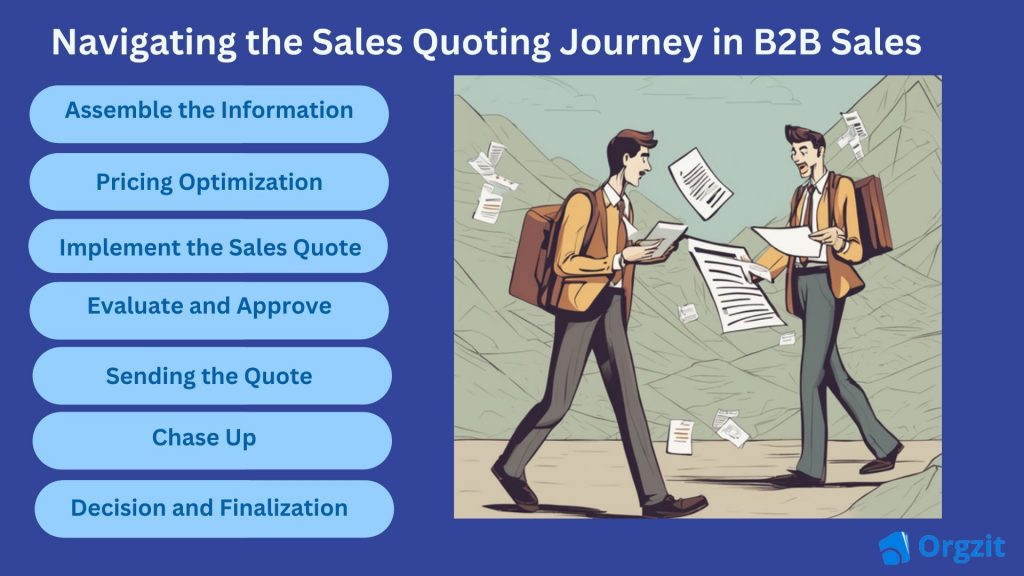 Navigating the Sales Quoting Journey in B2B Sales

Assemble the Information

Pricing Optimization

Implement the Sales Quote

Evaluate and Approve

Sending the Quote

Chase Up

Decision and Finalization

Orgzit